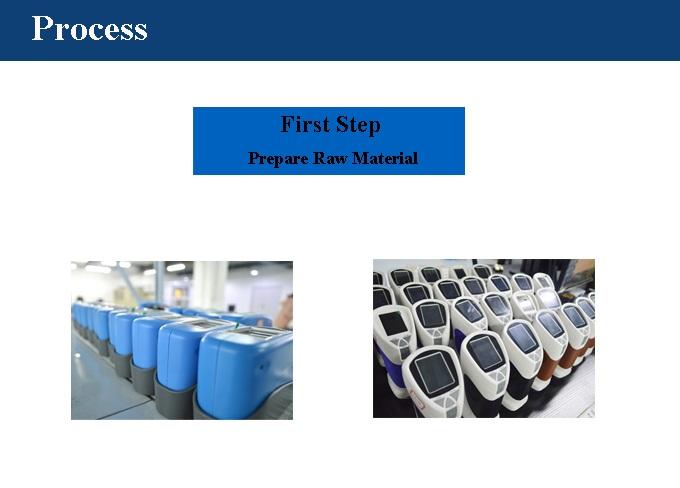 Process

First Step
Prepare Raw Material